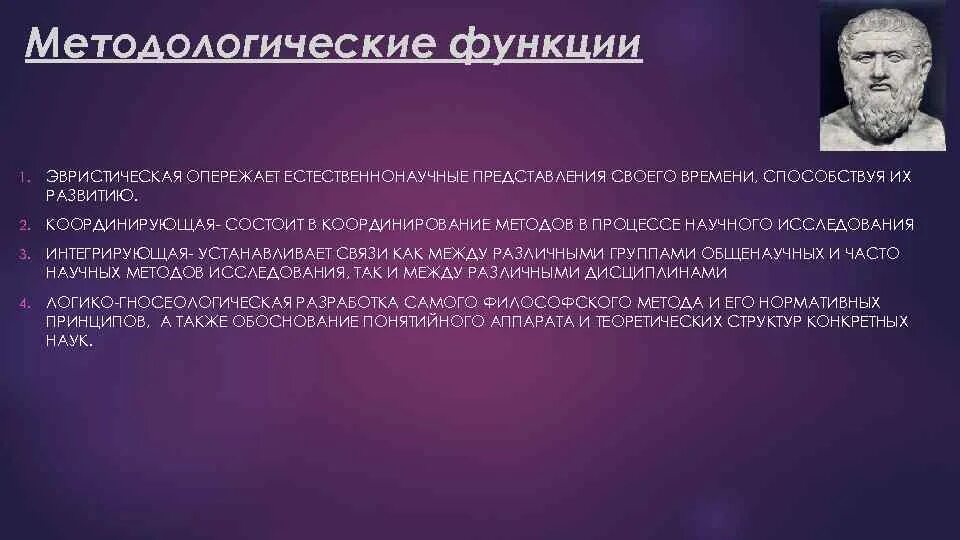 Методологические функции

1. ЭВРИСТИЧЕСКАЯ ОПЕРЕЖАЕТ ЕСТЕСТВЕННОНАУЧНЫЕ ПРЕДСТАВЛЕНИЯ СВОЕГО ВРЕМЕНИ, СПОСОБСТВУЯ ИХ РАЗВИТИЮ.

2. КООРДИНИРУЮЩАЯ- СОСТОИТ В КООРДИНИРОВАНИЕ МЕТОДОВ В ПРОЦЕССЕ НАУЧНОГО ИССЛЕДОВАНИЯ

3. ИНТЕГРИРУЮЩАЯ- УСТАНАВЛИВАЕТ СВЯЗИ КАК МЕЖДУ РАЗЛИЧНЫМИ ГРУППАМИ ОБЩЕНАУЧНЫХ И ЧАСТО НАУЧНЫХ МЕТОДОВ ИССЛЕДОВАНИЯ, ТАК И МЕЖДУ РАЗЛИЧНЫМИ ДИСЦИПЛИНАМИ

4. ЛОГИКО-ГНОСЕОЛОГИЧЕСКАЯ РАЗРАБОТКА САМОГО ФИЛОСОФСКОГО МЕТОДА И ЕГО НОРМАТИВНЫХ ПРИНЦИПОВ, А ТАКЖЕ ОБОСНОВАНИЕ ПОНЯТИЙНОГО АППАРАТА И ТЕОРЕТИЧЕСКИХ СТРУКТУР КОНКРЕТНЫХ НАУК.